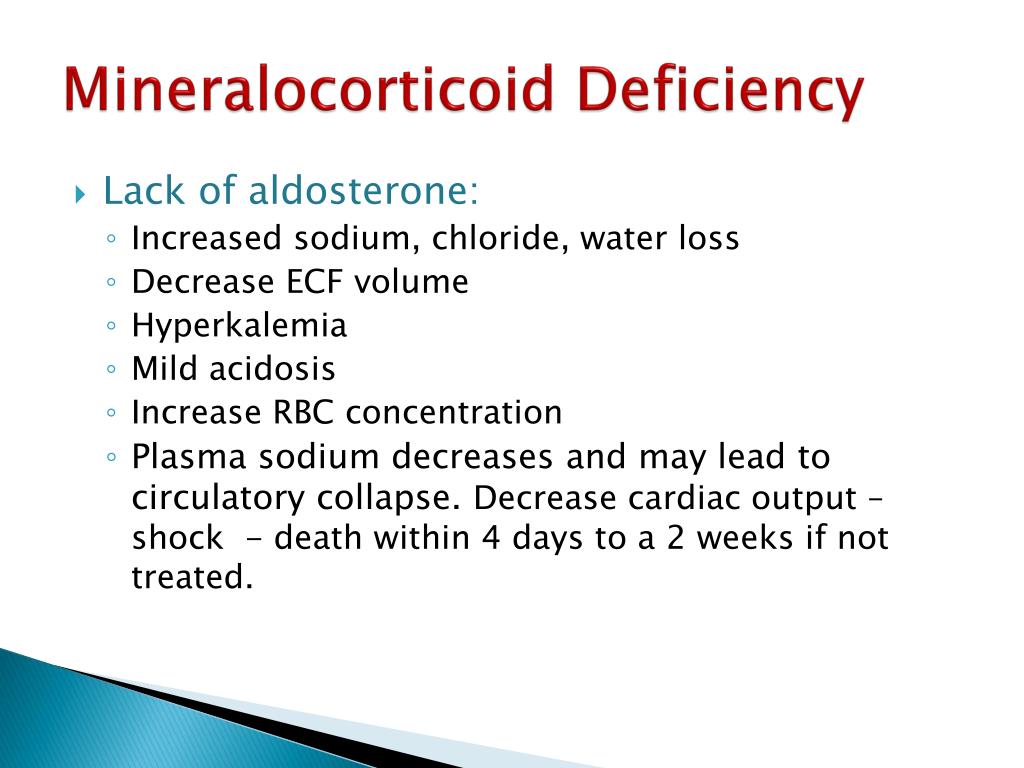 Mineralocorticoid Deficiency

‣ Lack of aldosterone:
◦ Increased sodium, chloride, water loss
◦ Decrease ECF volume
◦ Hyperkalemia
◦ Mild acidosis
◦ Increase RBC concentration
◦ Plasma sodium decreases and may lead to circulatory collapse. Decrease cardiac output – shock - death within 4 days to a 2 weeks if not treated.